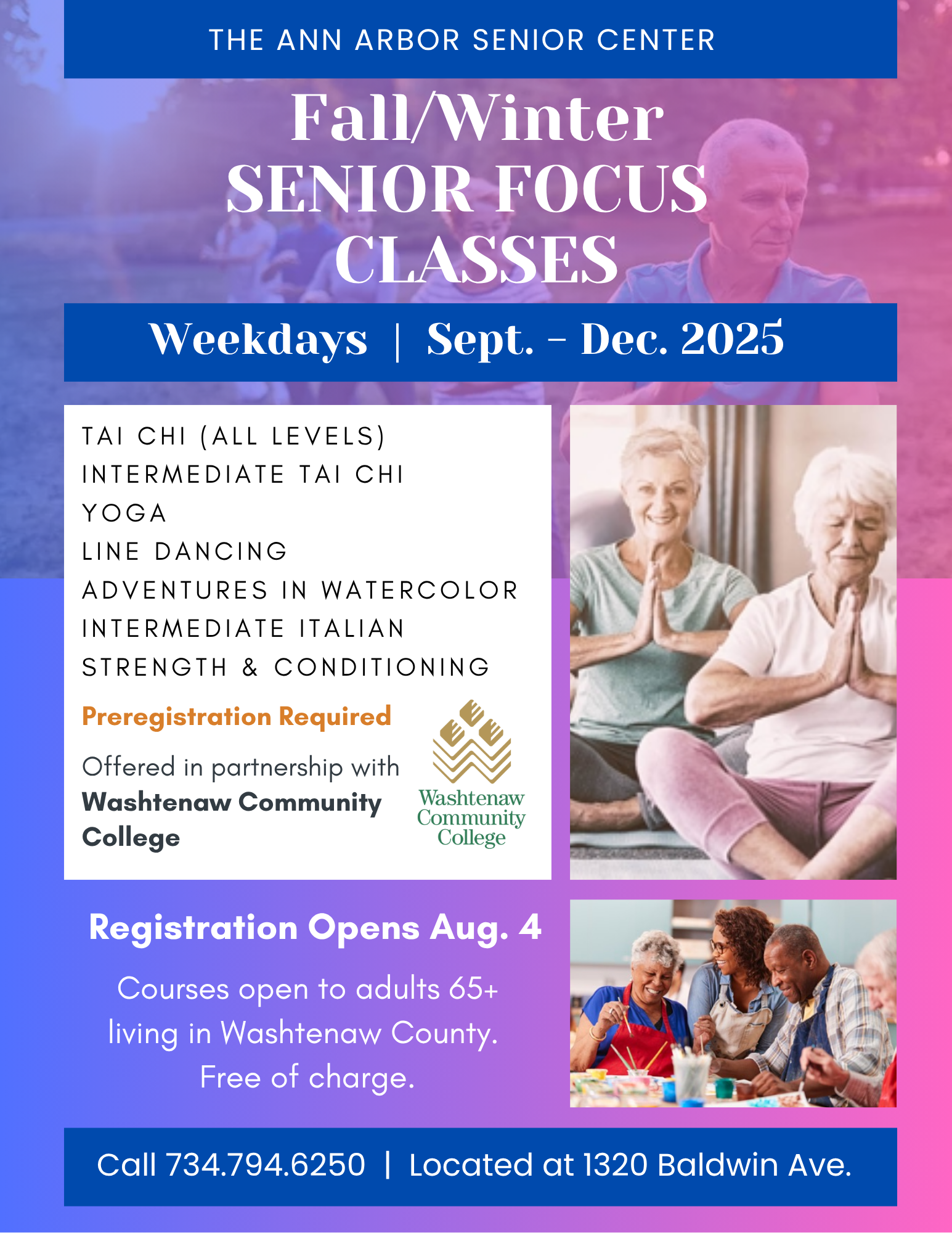 THE ANN ARBOR SENIOR CENTER

Fall/Winter
SENIOR FOCUS CLASSES

Weekdays | Sept. - Dec. 2025

TAI CHI (ALL LEVELS)
INTERMEDIATE TAI CHI
YOGA
LINE DANCING
ADVENTURES IN WATERCOLOR
INTERMEDIATE ITALIAN
STRENGTH & CONDITIONING

Preregistration Required

Offered in partnership with **Washtenaw Community College**

Washtenaw Community College

Registration Opens Aug. 4

Courses open to adults 65+ living in Washtenaw County. Free of charge.

Call 734.794.6250 | Located at 1320 Baldwin Ave.